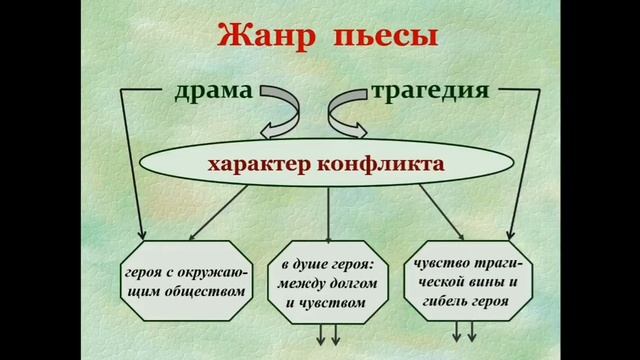 Жанр пьесы

драма

трагедия

характер конфликта

героя с окружающим обществом

в душе героя: между долгом и чувством

чувство трагической вины и гибель героя